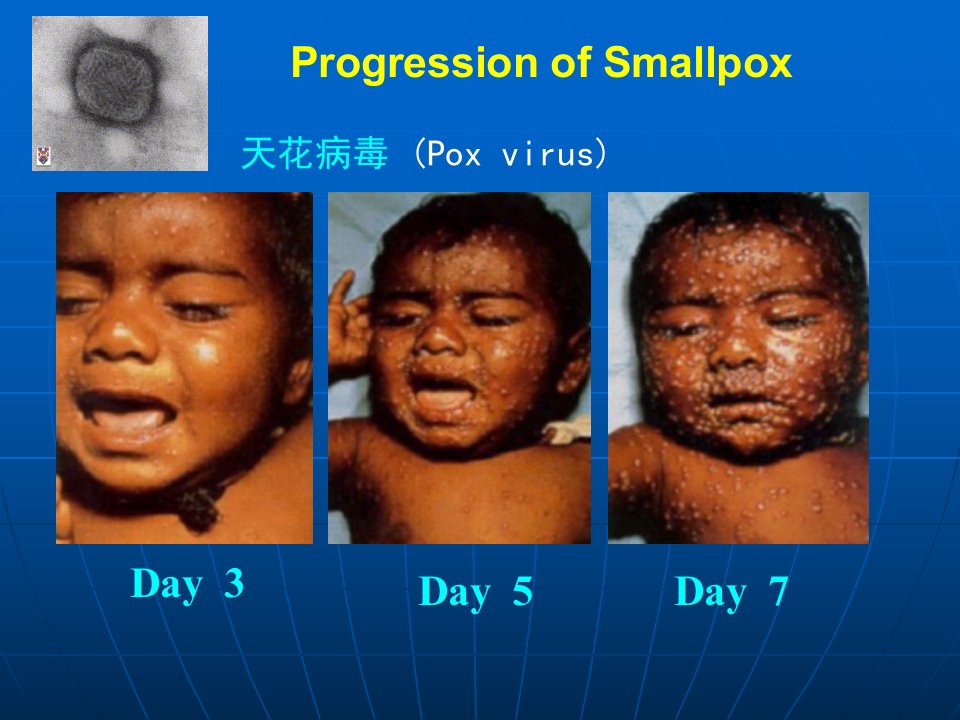 Progression of Smallpox

天花病毒 (Pox virus)

Day 3

Day 5

Day 7